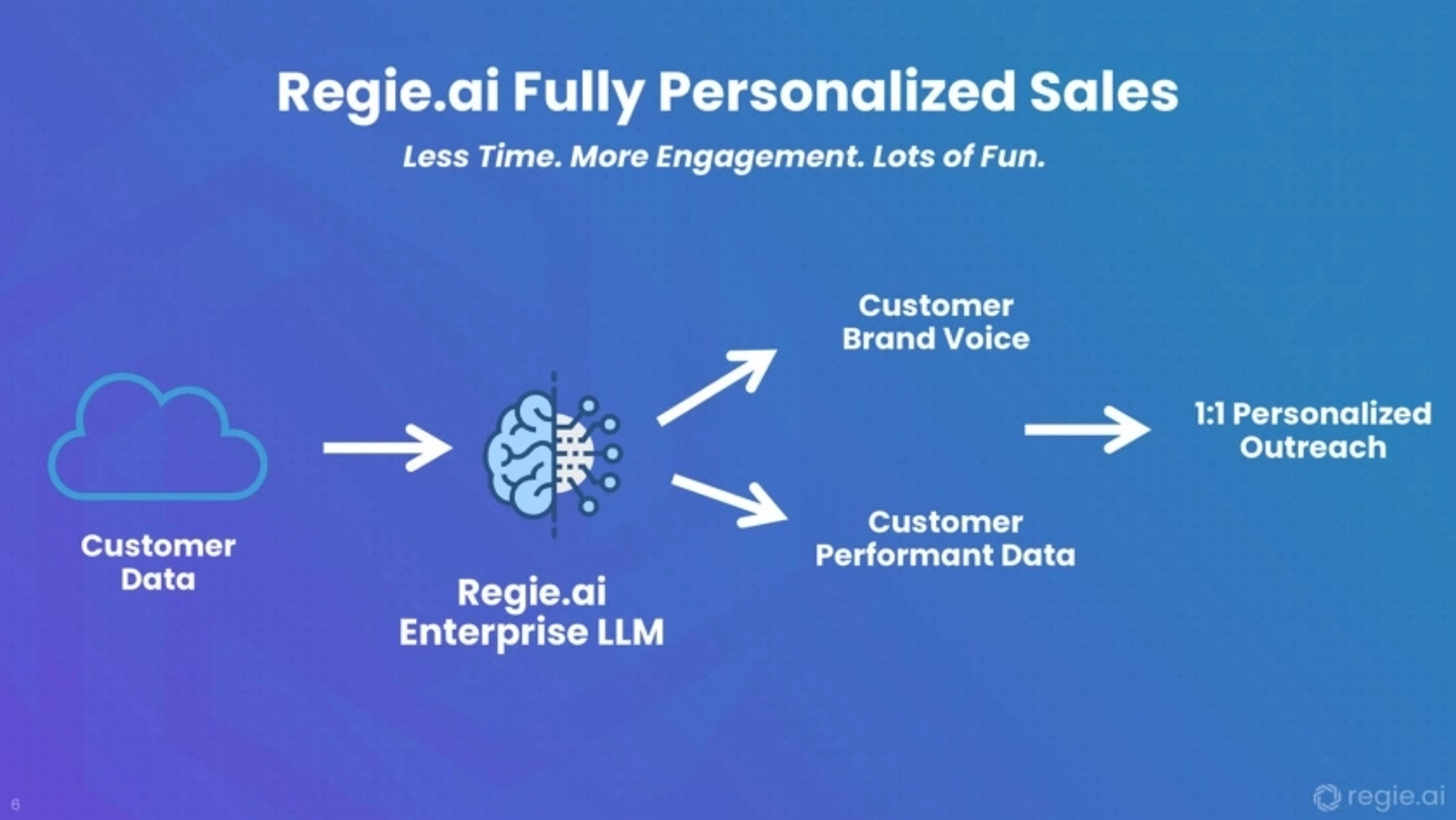 Regie.ai Fully Personalized Sales

Less Time. More Engagement. Lots of Fun.

Customer Data

Regie.ai Enterprise LLM

Customer Brand Voice

Customer Performant Data

1:1 Personalized Outreach

6

regie.ai